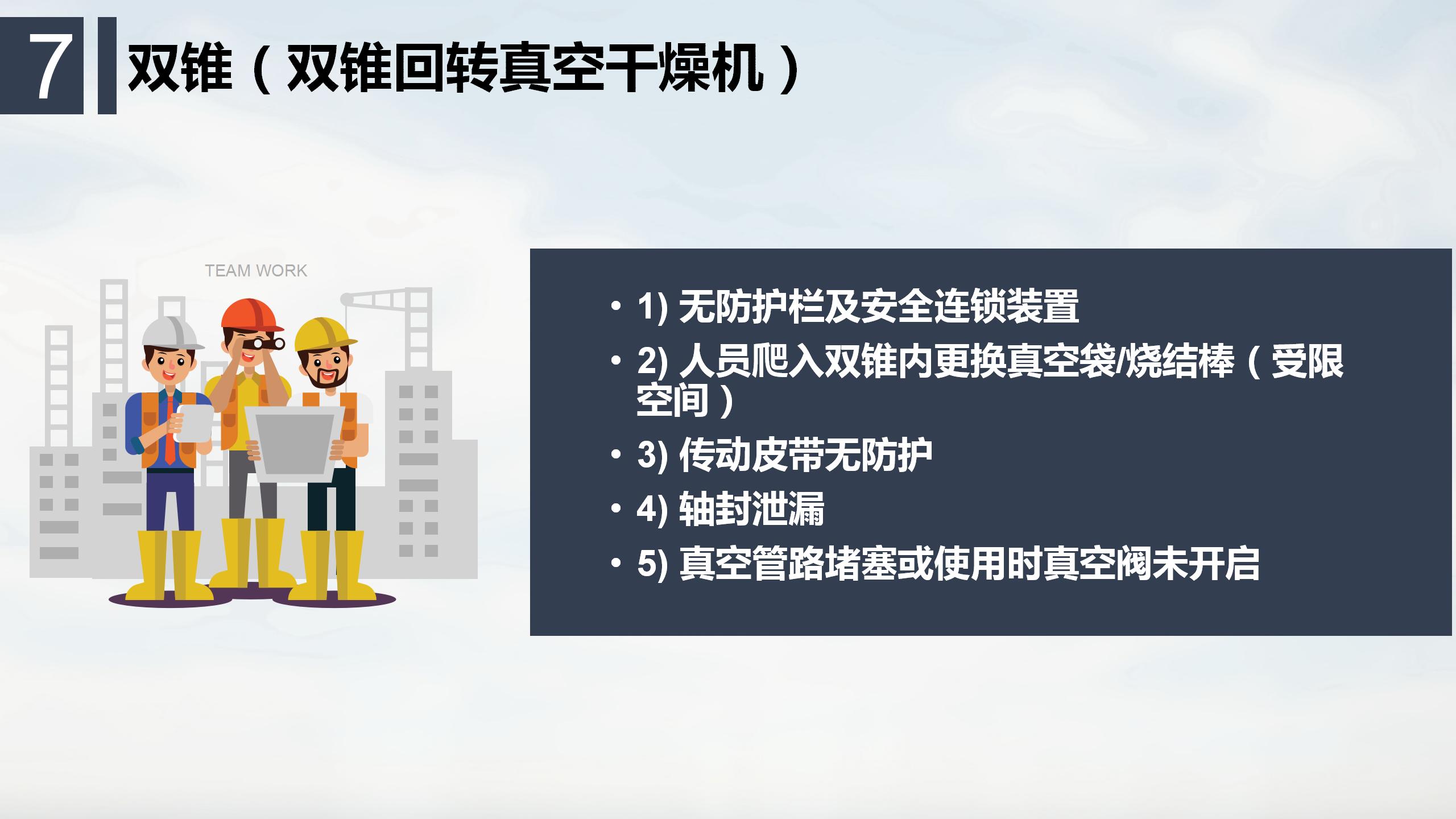 7 双锥（双锥回转真空干燥机）

TEAM WORK

• 1) 无防护栏及安全连锁装置
• 2) 人员爬入双锥内更换真空袋/烧结棒（受限空间）
• 3) 传动皮带无防护
• 4) 轴封泄漏
• 5) 真空管路堵塞或使用时真空阀未开启